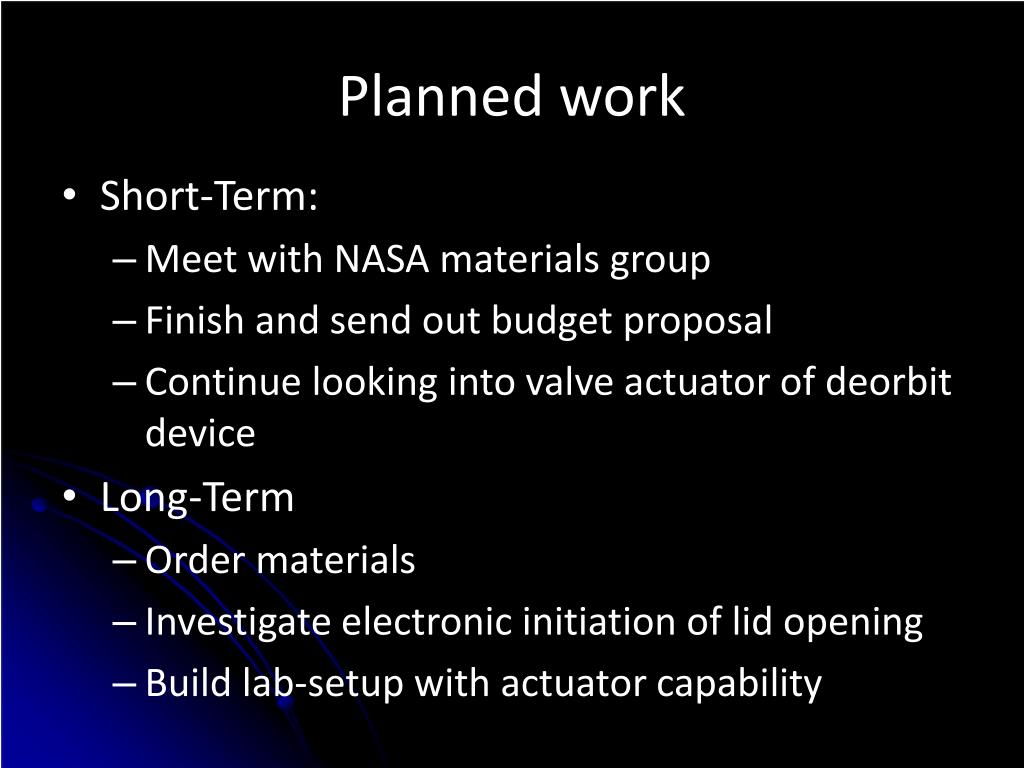 Planned work

• Short-Term:
– Meet with NASA materials group
– Finish and send out budget proposal
– Continue looking into valve actuator of deorbit device
• Long-Term
– Order materials
– Investigate electronic initiation of lid opening
– Build lab-setup with actuator capability